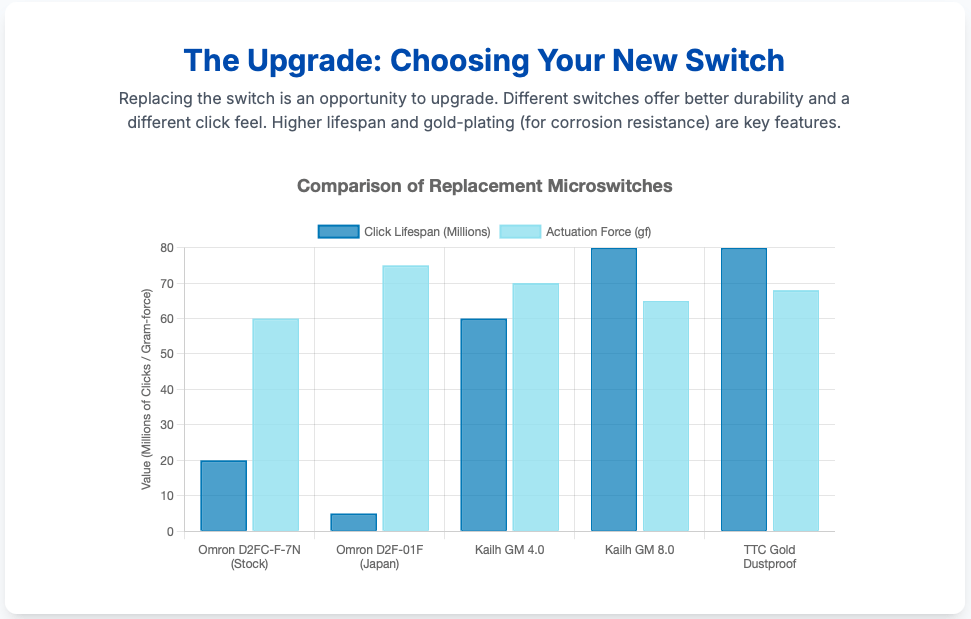 The Upgrade: Choosing Your New Switch

Replacing the switch is an opportunity to upgrade. Different switches offer better durability and a different click feel. Higher lifespan and gold-plating (for corrosion resistance) are key features.

Comparison of Replacement Microswitches

Click Lifespan (Millions)
Actuation Force (gf)

Value (Millions of Clicks / Gram-force)

80
70
60
50
40
30
20
10
0

Omron D2FC-F-7N (Stock)
Omron D2F-01F (Japan)
Kailh GM 4.0
Kailh GM 8.0
TTC Gold Dustproof